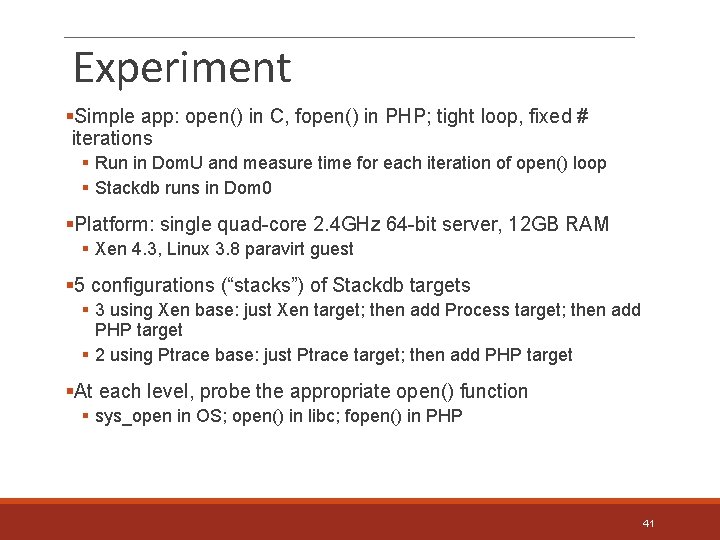 Experiment

▪Simple app: open() in C, fopen() in PHP; tight loop, fixed # iterations
▪ Run in DomU and measure time for each iteration of open() loop
▪ Stackdb runs in Dom0

▪Platform: single quad-core 2.4GHz 64-bit server, 12GB RAM
▪ Xen 4.3, Linux 3.8 paravirt guest

▪5 configurations (“stacks”) of Stackdb targets
▪ 3 using Xen base: just Xen target; then add Process target; then add PHP target
▪ 2 using Ptrace base: just Ptrace target; then add PHP target

▪At each level, probe the appropriate open() function
▪ sys_open in OS; open() in libc; fopen() in PHP

41